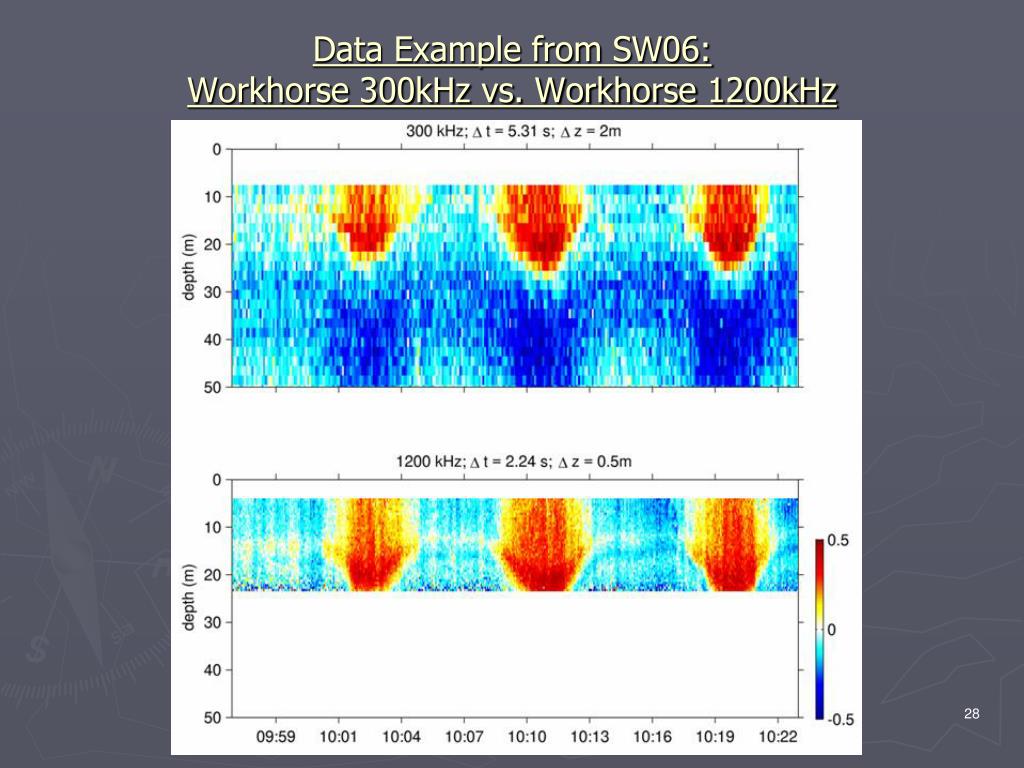 Data Example from SW06:
Workhorse 300kHz vs. Workhorse 1200kHz

300 kHz; $\Delta$ t = 5.31 s; $\Delta$ z = 2m

depth (m)

0
10
20
30
40
50

1200 kHz; $\Delta$ t = 2.24 s; $\Delta$ z = 0.5m

depth (m)

0
10
20
30
40
50

09:59 10:01 10:04 10:07 10:10 10:13 10:16 10:19 10:22

0.5
0
-0.5

28